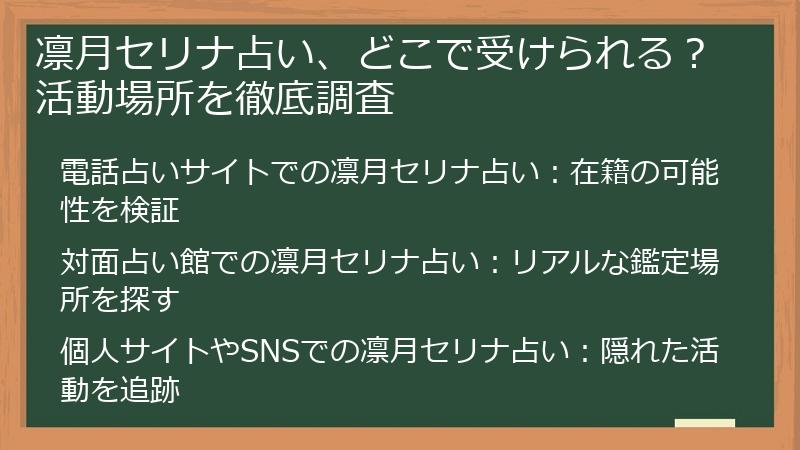 凛月セリナ占い、どこで受けられる？活動場所を徹底調査

電話占いサイトでの凛月セリナ占い：在籍の可能性を検証

対面占い館での凛月セリナ占い：リアルな鑑定場所を探す

個人サイトやSNSでの凛月セリナ占い：隠れた活動を追跡